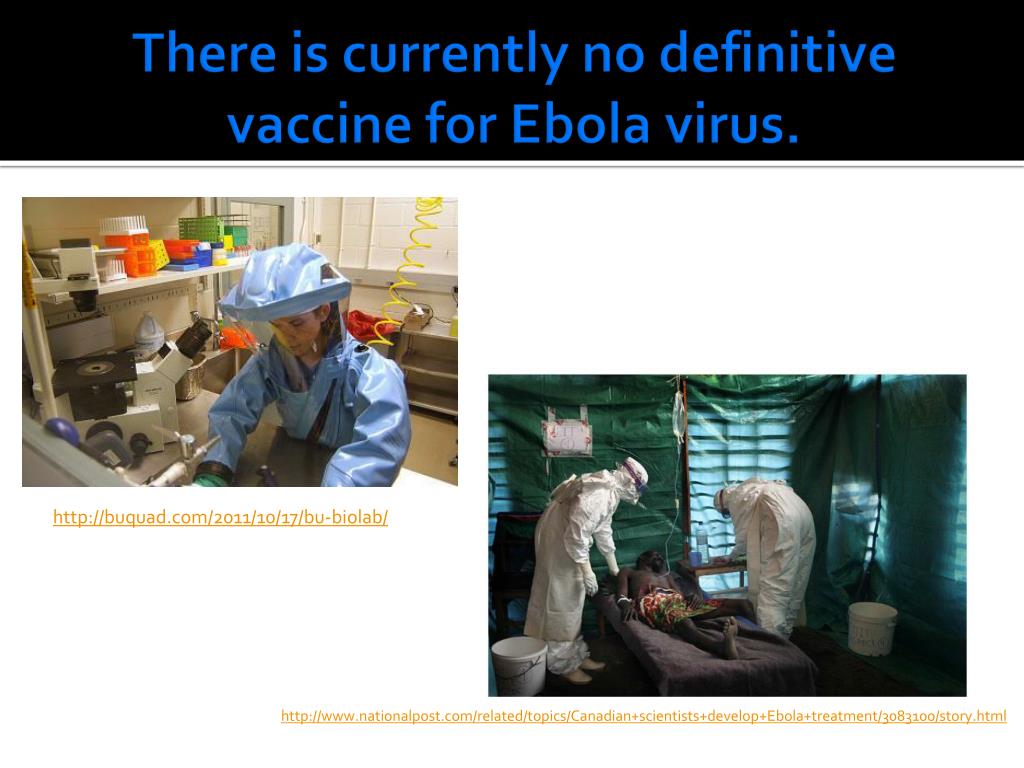 There is currently no definitive vaccine for Ebola virus.

http://buquad.com/2011/10/17/bu-biolab/

http://www.nationalpost.com/related/topics/Canadian+scientists+develop+Ebola+treatment/3083100/story.html